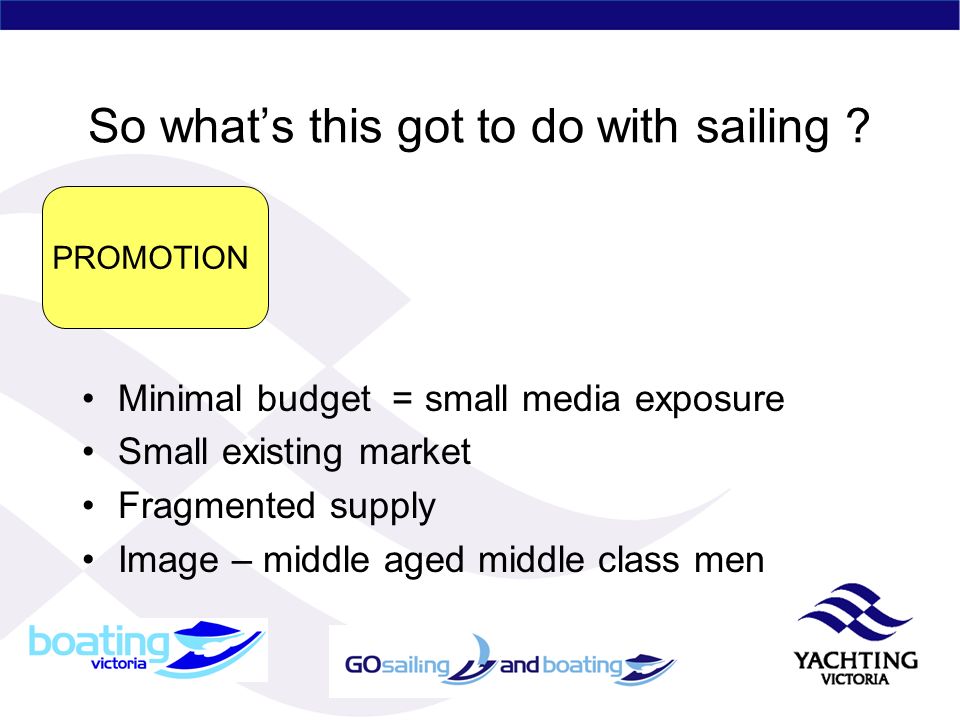 So what's this got to do with sailing ?

PROMOTION

• Minimal budget = small media exposure
• Small existing market
• Fragmented supply
• Image – middle aged middle class men

boating victoria

GOsailing and boating

YACHTING VICTORIA